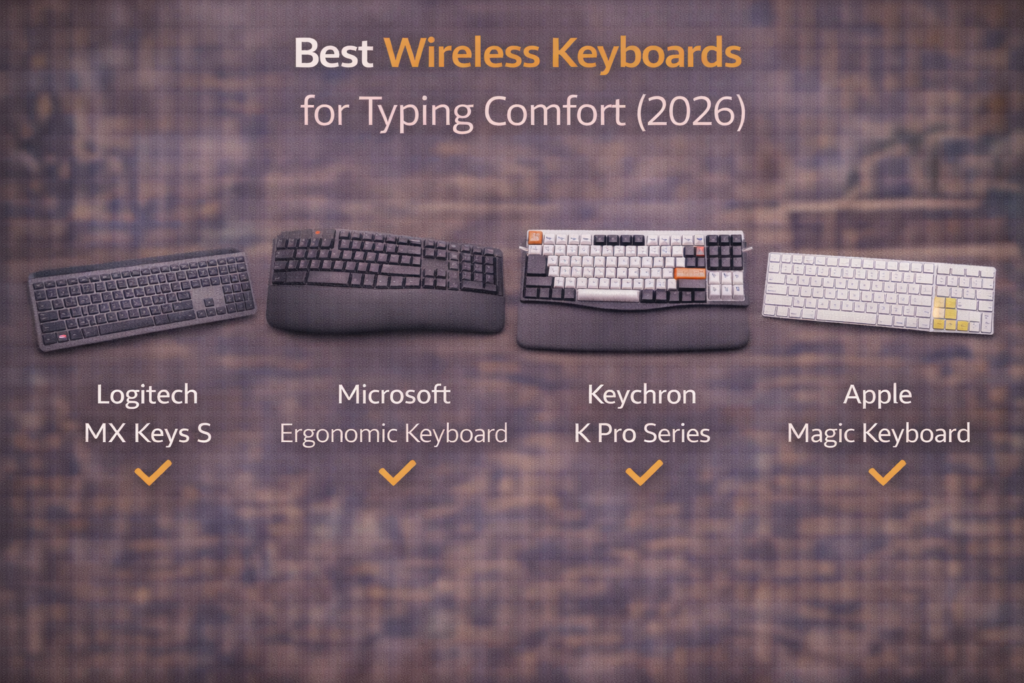 Best Wireless Keyboards
for Typing Comfort (2026)

Logitech
MX Keys S

Microsoft
Ergonomic Keyboard

Keychron
K Pro Series

Apple
Magic Keyboard